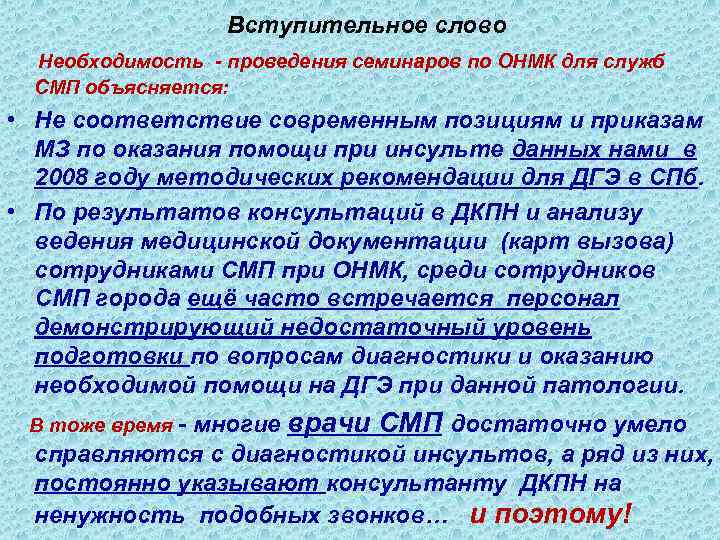 Вступительное слово

Необходимость - проведения семинаров по ОНМК для служб СМП объясняется:

• Не соответствие современным позициям и приказам МЗ по оказания помощи при инсульте данных нами в 2008 году методических рекомендации для ДГЭ в СПб.

• По результатов консультаций в ДКПН и анализу ведения медицинской документации (карт вызова) сотрудниками СМП при ОНМК, среди сотрудников СМП города ещё часто встречается персонал демонстрирующий недостаточный уровень подготовки по вопросам диагностики и оказанию необходимой помощи на ДГЭ при данной патологии.

В тоже время - многие врачи СМП достаточно умело справляются с диагностикой инсультов, а ряд из них, постоянно указывают консультанту ДКПН на ненужность подобных звонков… и поэтому!